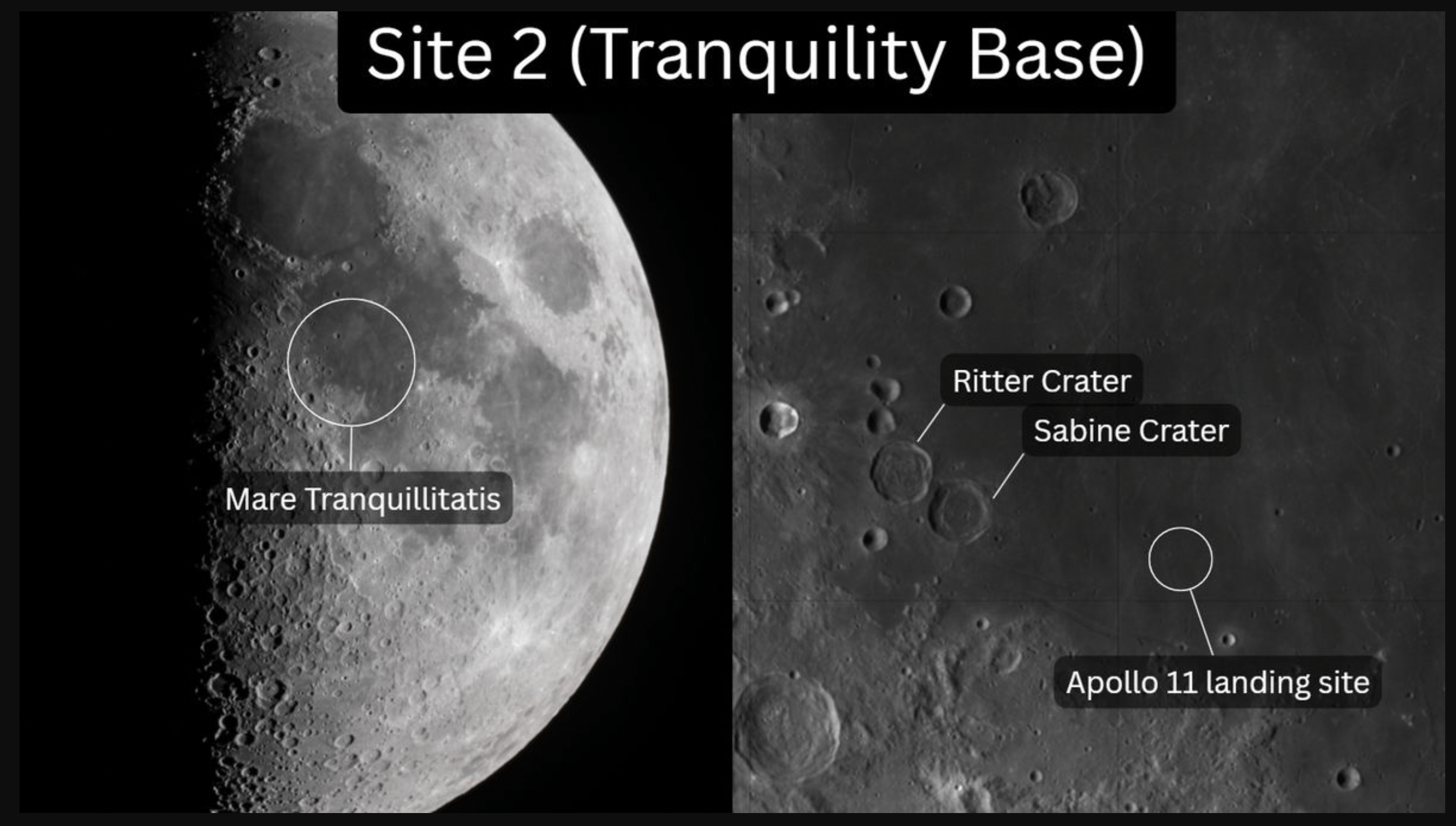 Site 2 (Tranquility Base)

Mare Tranquillitatis

Ritter Crater

Sabine Crater

Apollo 11 landing site